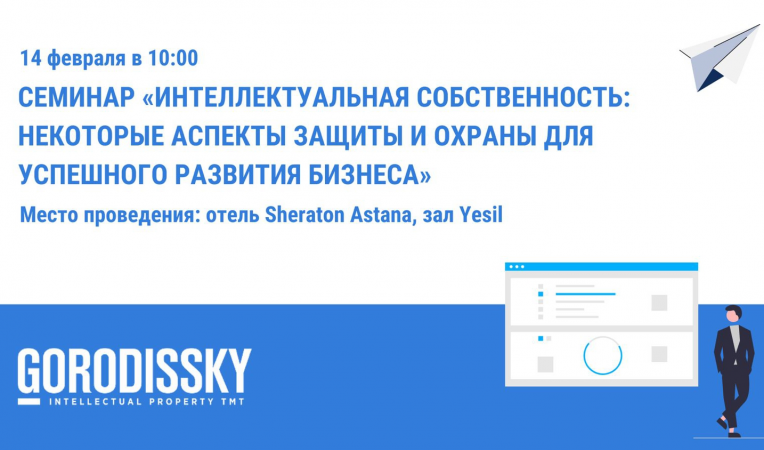 14 февраля в 10:00

СЕМИНАР «ИНТЕЛЛЕКТУАЛЬНАЯ СОБСТВЕННОСТЬ: НЕКОТОРЫЕ АСПЕКТЫ ЗАЩИТЫ И ОХРАНЫ ДЛЯ УСПЕШНОГО РАЗВИТИЯ БИЗНЕСА»

Место проведения: отель Sheraton Astana, зал Yesil

GORODISSKY
INTELLECTUAL PROPERTY TMT